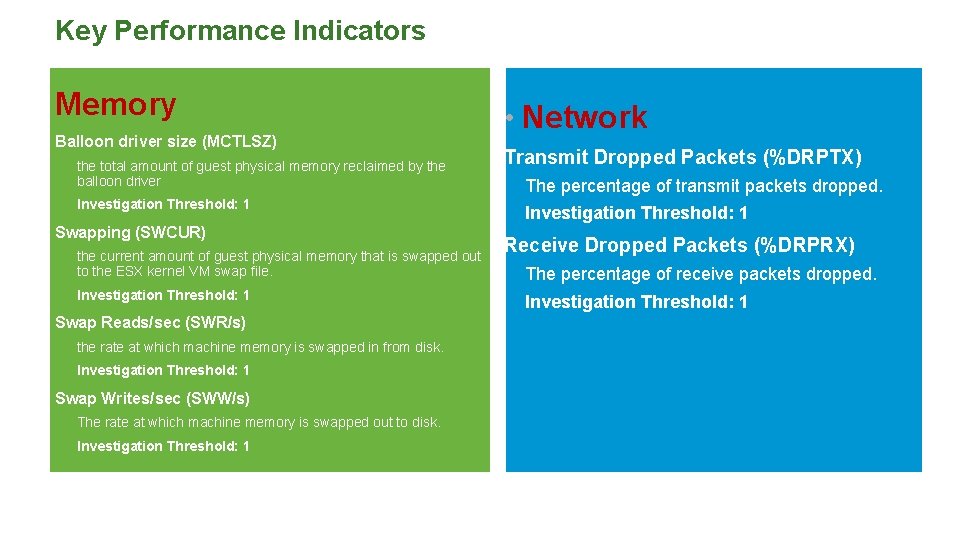 Key Performance Indicators

Memory

Balloon driver size (MCTLSZ)

the total amount of guest physical memory reclaimed by the balloon driver

Investigation Threshold: 1

Swapping (SWCUR)

the current amount of guest physical memory that is swapped out to the ESX kernel VM swap file.

Investigation Threshold: 1

Swap Reads/sec (SWR/s)

the rate at which machine memory is swapped in from disk.

Investigation Threshold: 1

Swap Writes/sec (SWW/s)

The rate at which machine memory is swapped out to disk.

Investigation Threshold: 1

• Network

Transmit Dropped Packets (%DRPTX)

The percentage of transmit packets dropped.

Investigation Threshold: 1

Receive Dropped Packets (%DRPRX)

The percentage of receive packets dropped.

Investigation Threshold: 1